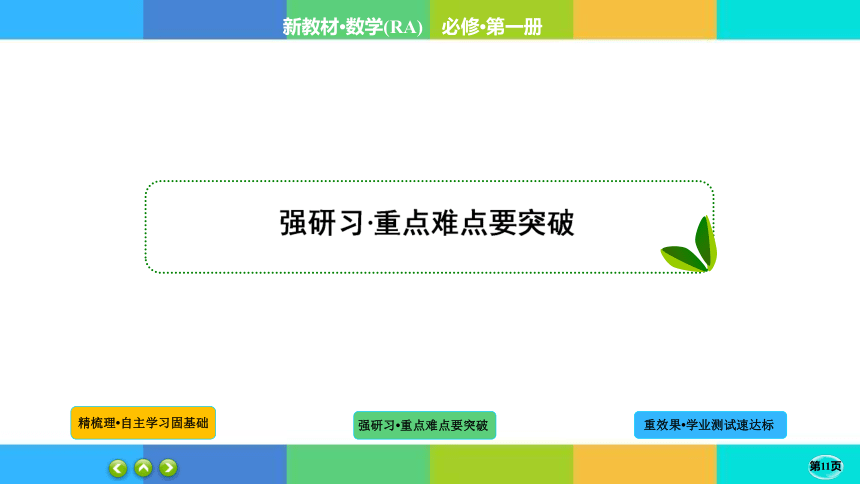 新教材·数学(RA)　必修·第一册

强研习·重点难点要突破

精梳理•自主学习固基础

强研习•重点难点要突破

重效果•学业测试速达标

第11页